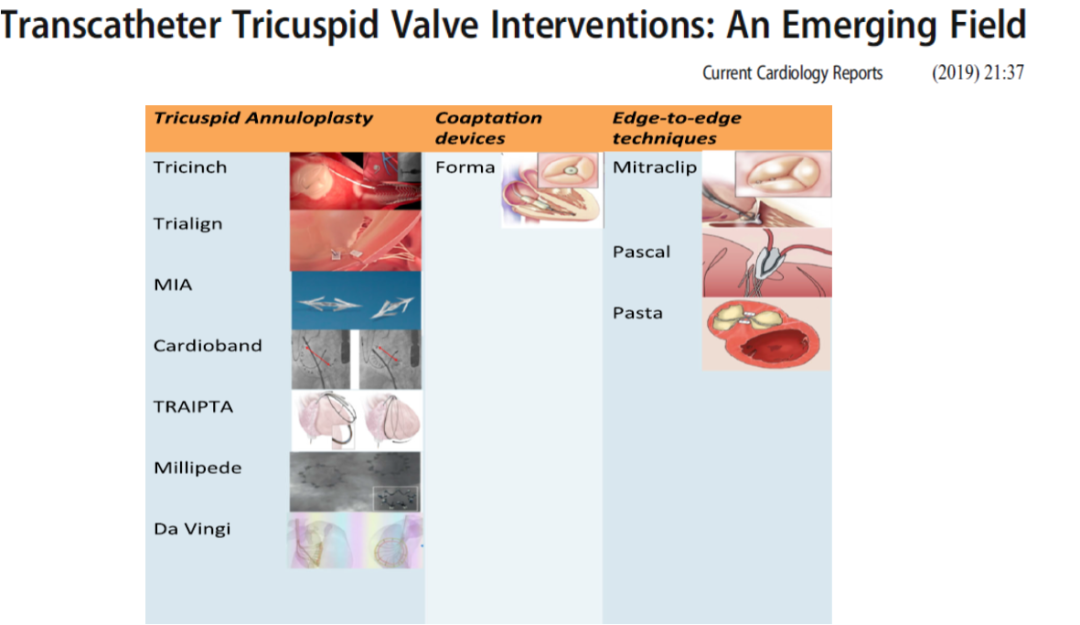 Transcatheter Tricuspid Valve Interventions: An Emerging Field

Current Cardiology Reports (2019) 21:37

| Tricuspid Annuloplasty | Coaptation devices | Edge-to-edge techniques |
|---|---|---|
| Tricinch | Forma | Mitraclip |
| Trialign | | Pascal |
| MIA | | Pasta |
| Cardioband | | |
| TRAIPTA | | |
| Millipede | | |
| Da Vingi | | |